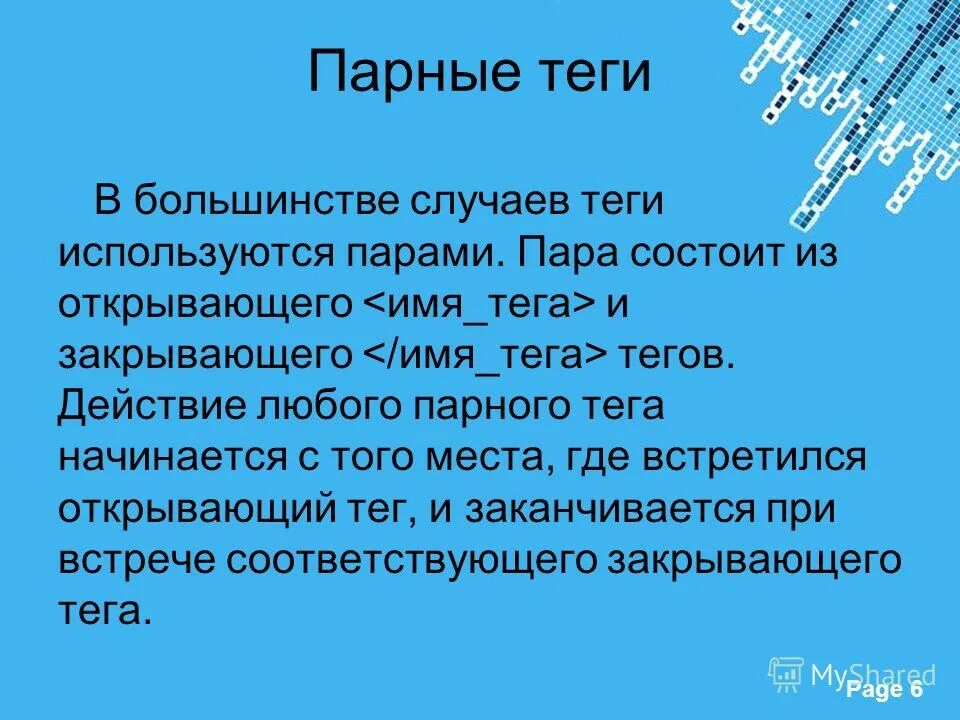 Парные теги

В большинстве случаев теги используются парами. Пара состоит из открывающего <имя_тега> и закрывающего </имя_тега> тегов. Действие любого парного тега начинается с того места, где встретился открывающий тег, и заканчивается при встрече соответствующего закрывающего тега.

MyShared

Page 6